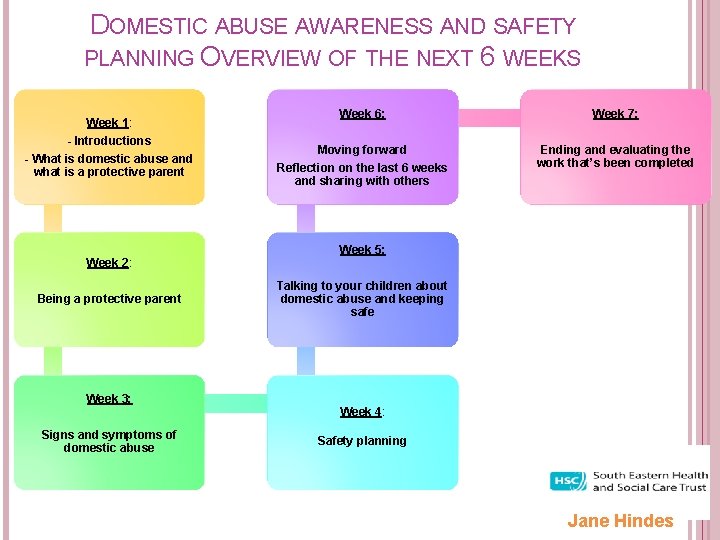 DOMESTIC ABUSE AWARENESS AND SAFETY PLANNING OVERVIEW OF THE NEXT 6 WEEKS

Week 1:
- Introductions
- What is domestic abuse and what is a protective parent

Week 2:
Being a protective parent

Week 3:
Signs and symptoms of domestic abuse

Week 4:
Safety planning

Week 5:
Talking to your children about domestic abuse and keeping safe

Week 6:
Moving forward
Reflection on the last 6 weeks and sharing with others

Week 7:
Ending and evaluating the work that's been completed

HSC South Eastern Health and Social Care Trust

Jane Hindes